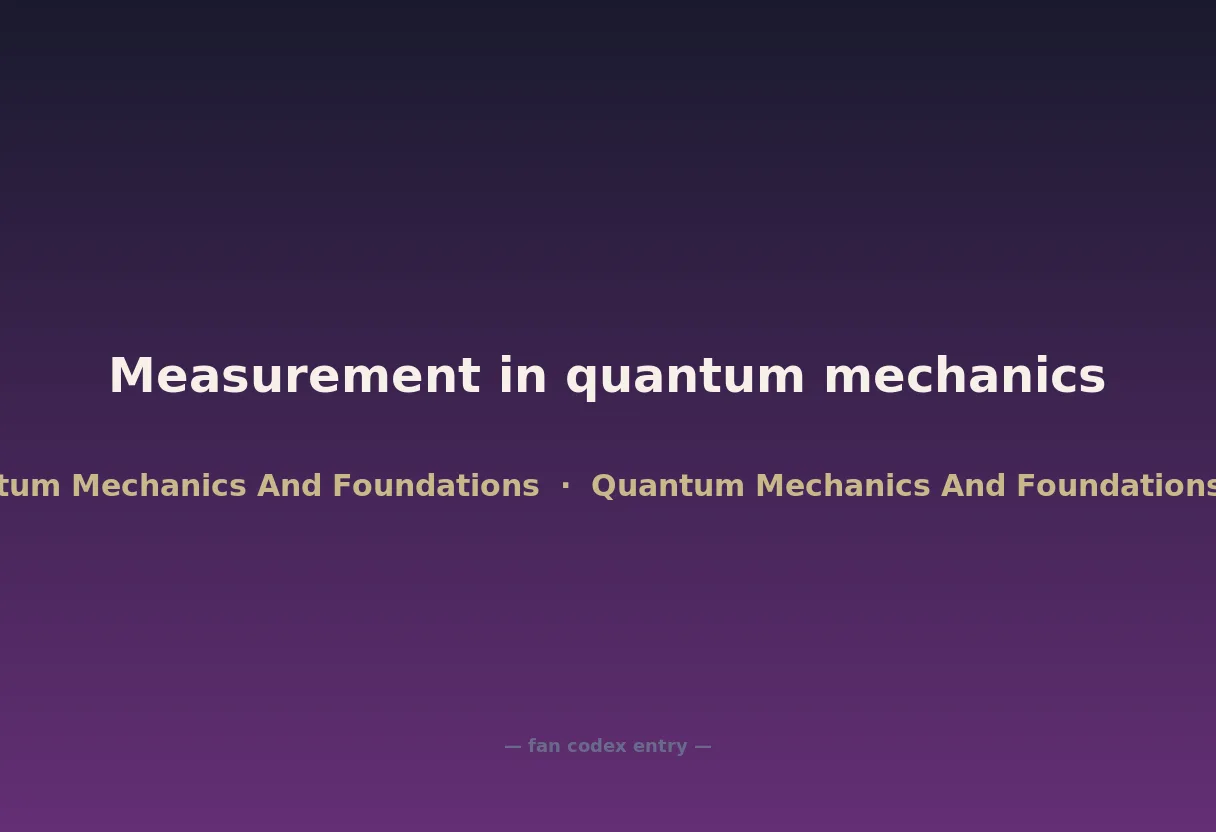 Measurement in quantum mechanics

tum Mechanics And Foundations · Quantum Mechanics And Foundations

— fan codex entry —